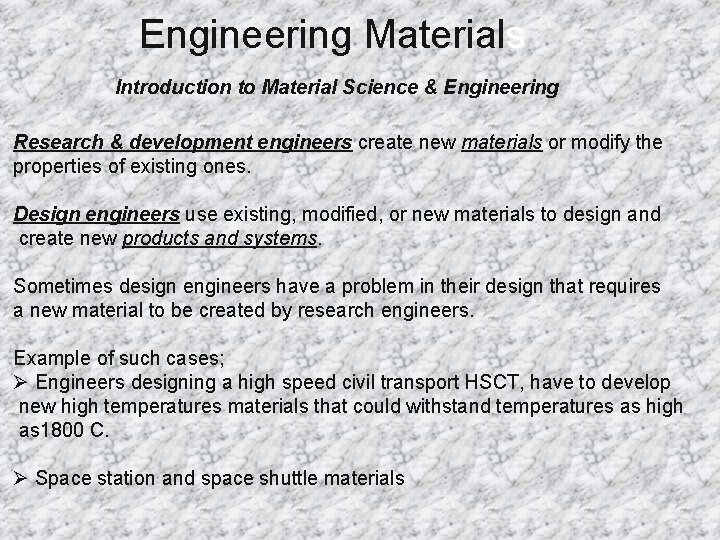 Engineering Materials

Introduction to Material Science & Engineering

Research & development engineers create new materials or modify the properties of existing ones.

Design engineers use existing, modified, or new materials to design and create new products and systems.

Sometimes design engineers have a problem in their design that requires a new material to be created by research engineers.

Example of such cases;
➢ Engineers designing a high speed civil transport HSCT, have to develop new high temperatures materials that could withstand temperatures as high as1800 C.

➢ Space station and space shuttle materials